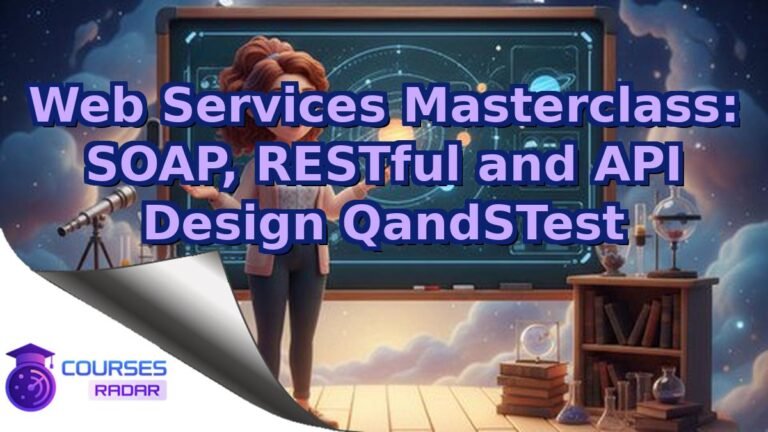 Web Services Masterclass: SOAP, RESTful and API Design QandSTest

COURSES
RADAR